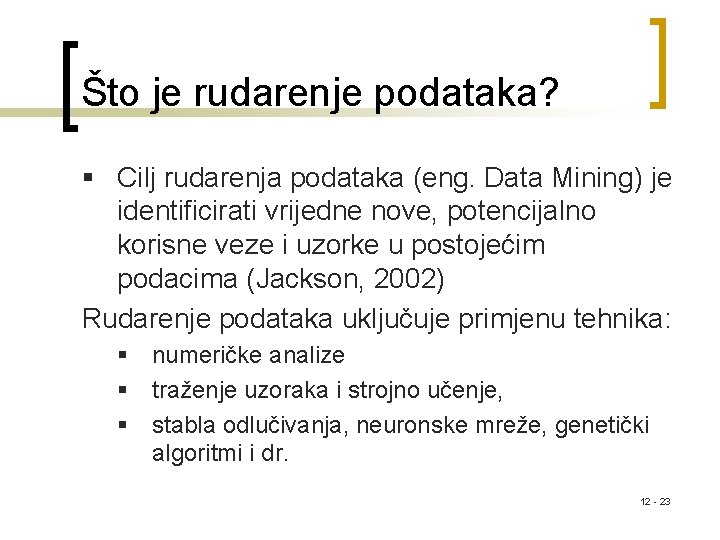 Što je rudarenje podataka?

▪ Cilj rudarenja podataka (eng. Data Mining) je identificirati vrijedne nove, potencijalno korisne veze i uzorke u postojećim podacima (Jackson, 2002)

Rudarenje podataka uključuje primjenu tehnika:

▪ numeričke analize
▪ traženje uzoraka i strojno učenje,
▪ stabla odlučivanja, neuronske mreže, genetički algoritmi i dr.

12 - 23